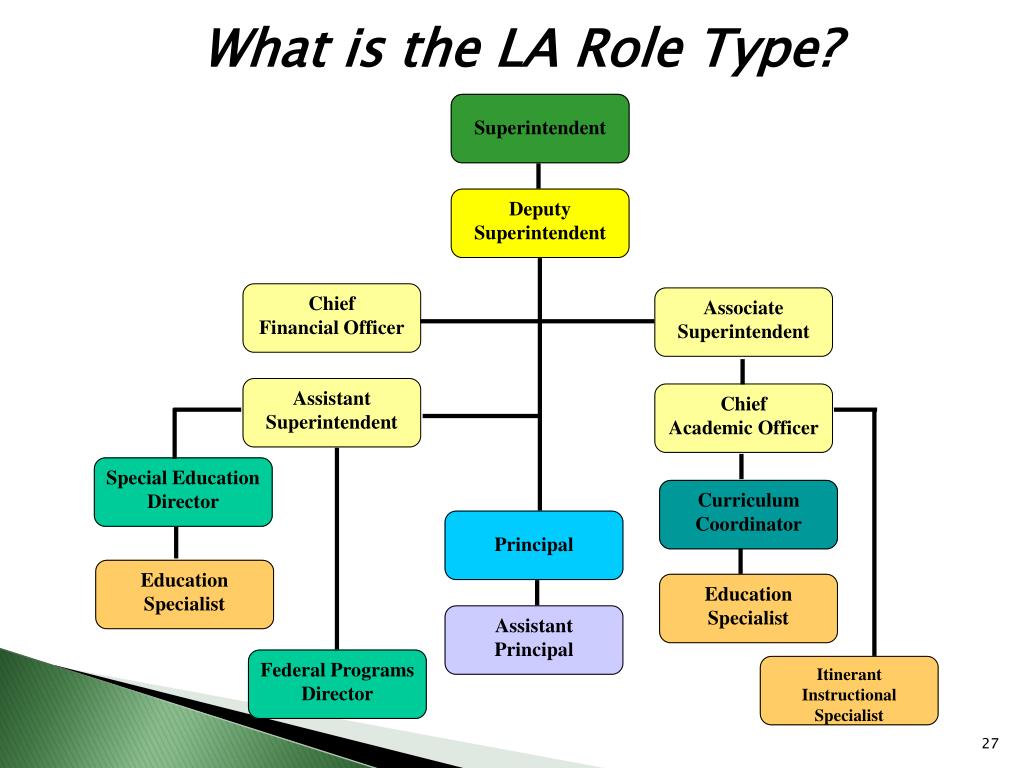 What is the LA Role Type?

Superintendent

Deputy Superintendent

Chief Financial Officer

Associate Superintendent

Assistant Superintendent

Chief Academic Officer

Special Education Director

Curriculum Coordinator

Principal

Education Specialist

Education Specialist

Assistant Principal

Federal Programs Director

Itinerant Instructional Specialist

27